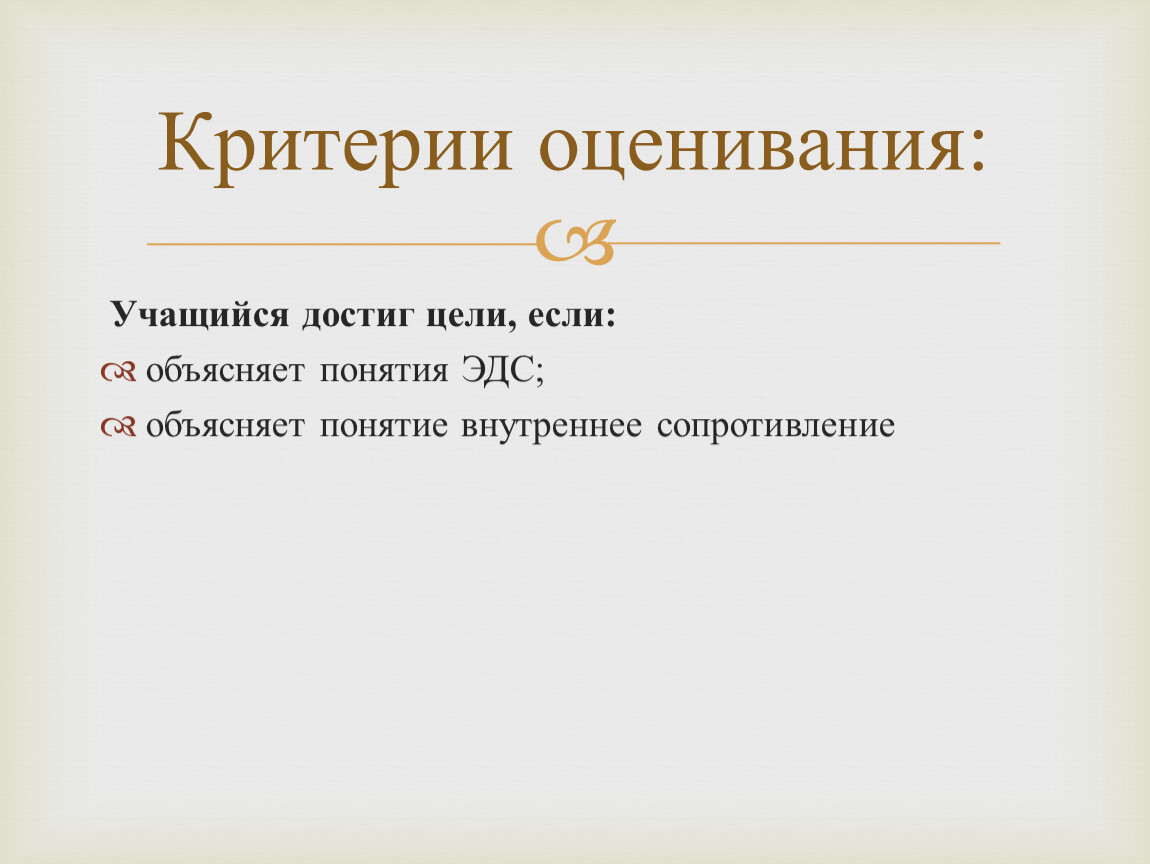 Критерии оценивания:

Учащийся достиг цели, если:

объясняет понятия ЭДС;

объясняет понятие внутреннее сопротивление